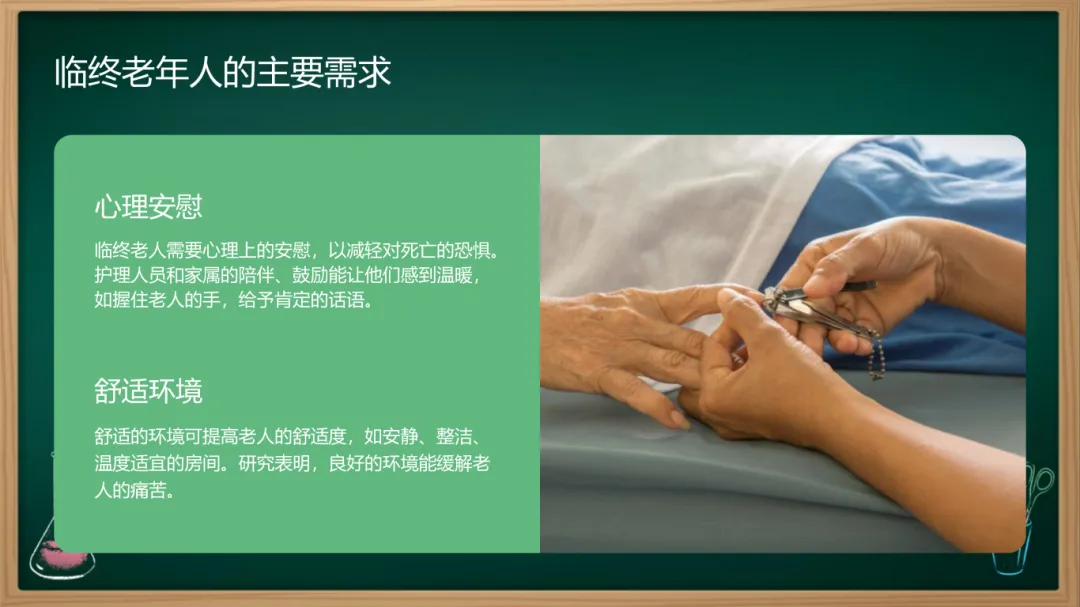 临终老年人的主要需求

心理安慰

临终老人需要心理上的安慰，以减轻对死亡的恐惧。护理人员和家属的陪伴、鼓励能让他们感到温暖，如握住老人的手，给予肯定的话语。

舒适环境

舒适的环境可提高老人的舒适度，如安静、整洁、温度适宜的房间。研究表明，良好的环境能缓解老人的痛苦。